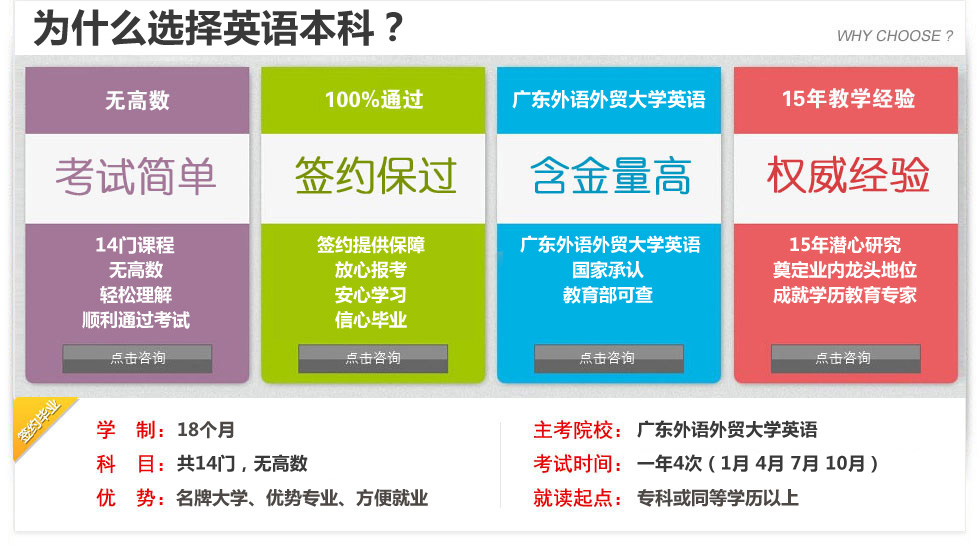 为什么选择英语本科？

WHY CHOOSE ?

无高数

考试简单

14门课程
无高数
轻松理解
顺利通过考试

点击咨询

100%通过

签约保过

签约提供保障
放心报考
安心学习
信心毕业

点击咨询

广东外语外贸大学英语

含金量高

广东外语外贸大学英语
国家承认
教育部可查

点击咨询

15年教学经验

权威经验

15年潜心研究
奠定业内龙头地位
成就学历教育专家

点击咨询

签约毕业

学　制：18个月
科　目：共14门，无高数
优　势：名牌大学、优势专业、方便就业

主考院校：广东外语外贸大学英语
考试时间：一年4次（1月 4月 7月 10月）
就读起点：专科或同等学历以上